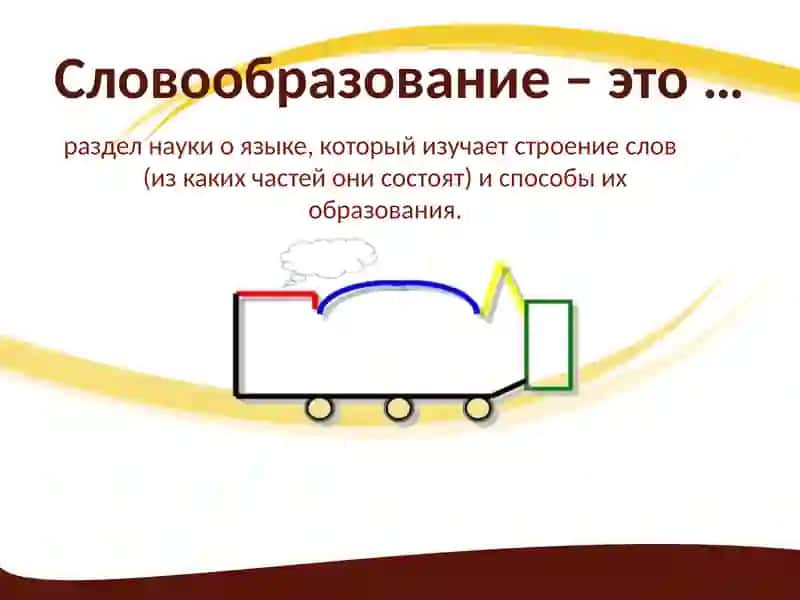 Словообразование – это …

раздел науки о языке, который изучает строение слов (из каких частей они состоят) и способы их образования.